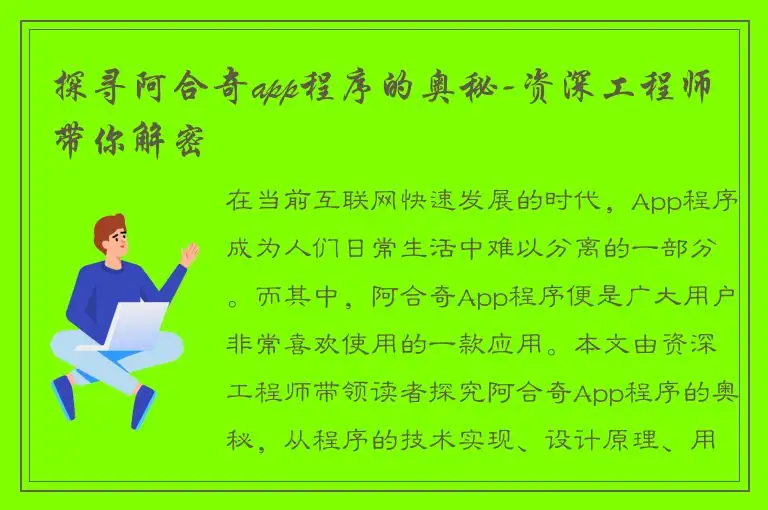 探寻阿合奇app程序的奥秘-资深工程师带你解密

在当前互联网快速发展的时代，App程序成为人们日常生活中难以分离的一部分。而其中，阿合奇App程序便是广大用户非常喜欢使用的一款应用。本文由资深工程师带领读者探究阿合奇App程序的奥秘，从程序的技术实现、设计原理、用